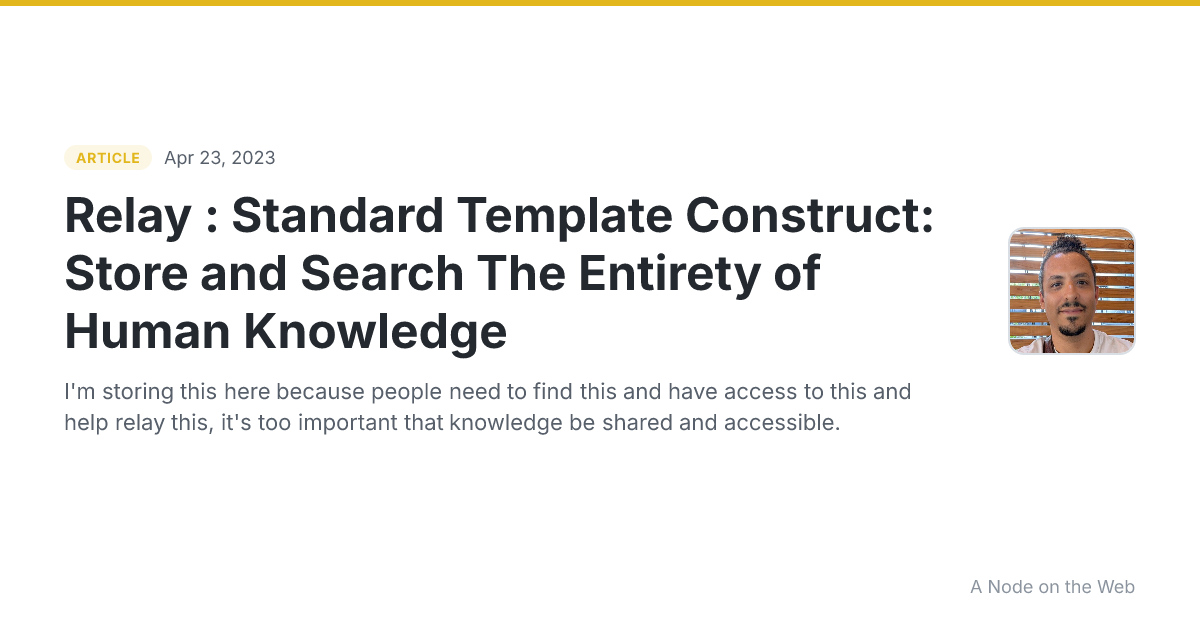 ARTICLE Apr 23, 2023

Relay : Standard Template Construct: Store and Search The Entirety of Human Knowledge

I'm storing this here because people need to find this and have access to this and help relay this, it's too important that knowledge be shared and accessible.

A Node on the Web